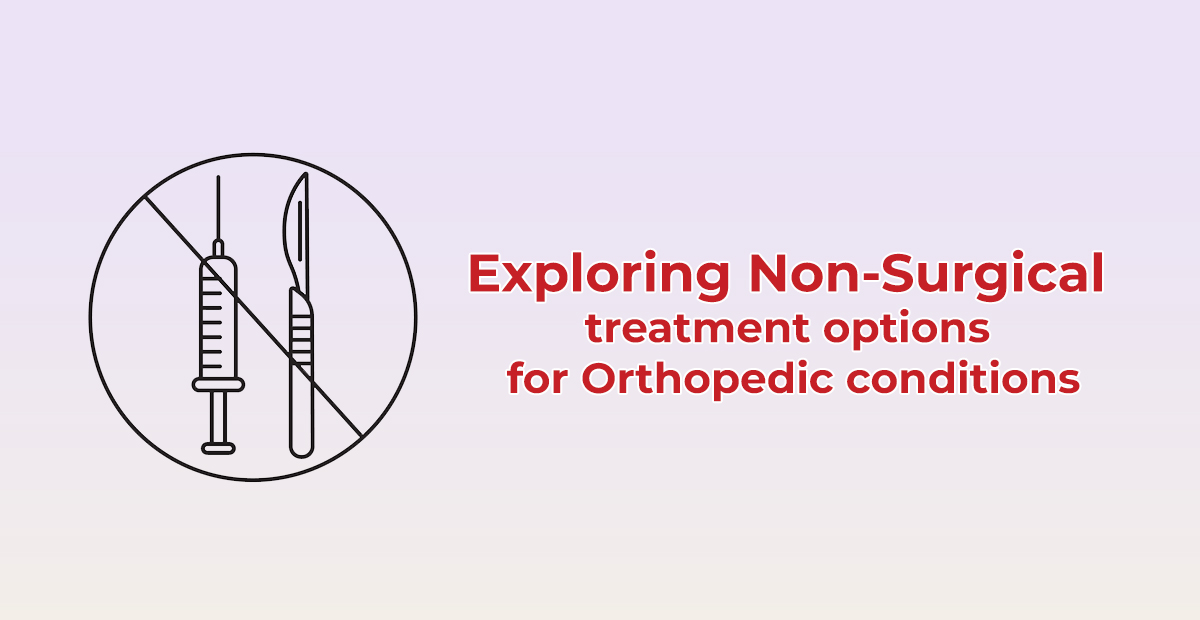 Exploring Non-Surgical
treatment options
for Orthopedic conditions